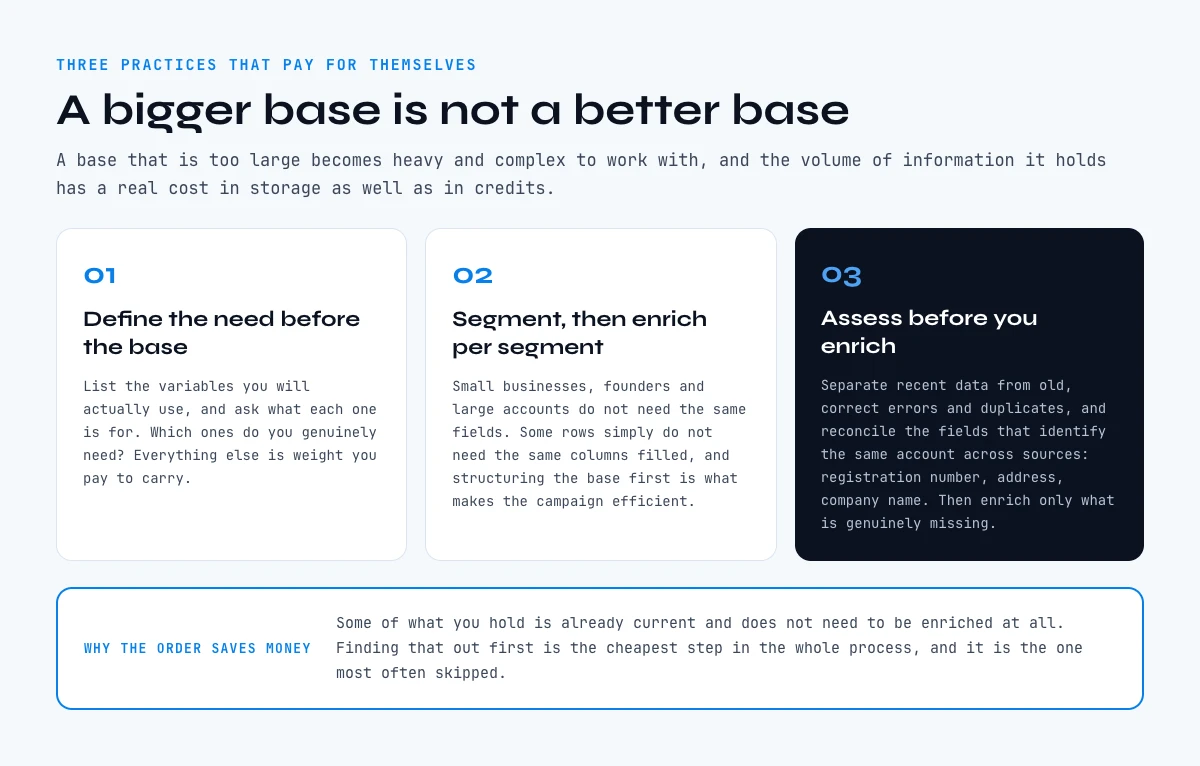 THREE PRACTICES THAT PAY FOR THEMSELVES

A bigger base is not a better base

A base that is too large becomes heavy and complex to work with, and the volume of information it holds has a real cost in storage as well as in credits.

01

Define the need before the base

List the variables you will actually use, and ask what each one is for. Which ones do you genuinely need? Everything else is weight you pay to carry.

02

Segment, then enrich per segment

Small businesses, founders and large accounts do not need the same fields. Some rows simply do not need the same columns filled, and structuring the base first is what makes the campaign efficient.

03

Assess before you enrich

Separate recent data from old, correct errors and duplicates, and reconcile the fields that identify the same account across sources: registration number, address, company name. Then enrich only what is genuinely missing.

WHY THE ORDER SAVES MONEY

Some of what you hold is already current and does not need to be enriched at all. Finding that out first is the cheapest step in the whole process, and it is the one most often skipped.